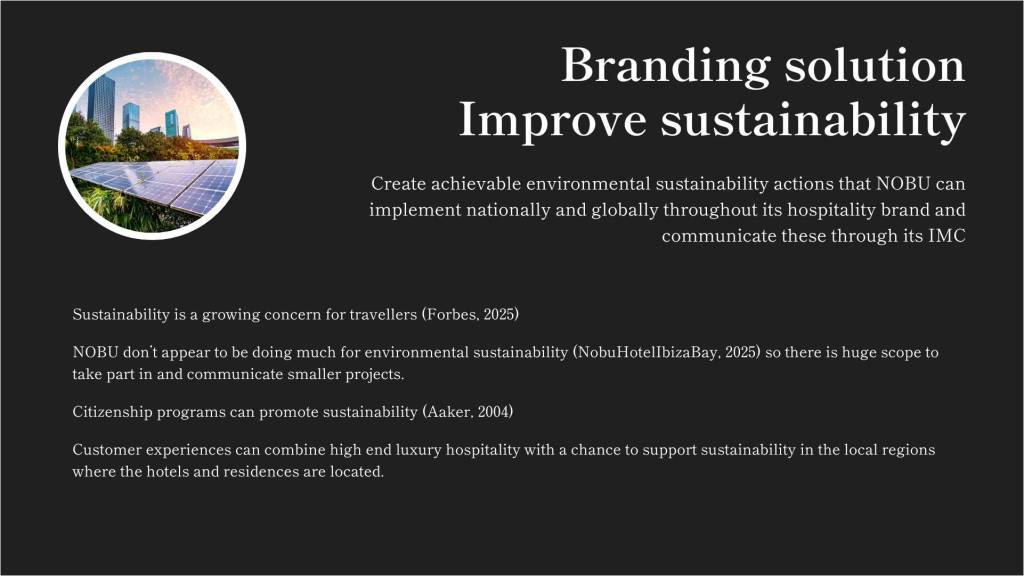 Branding solution
Improve sustainability

Create achievable environmental sustainability actions that NOBU can implement nationally and globally throughout its hospitality brand and communicate these through its IMC

Sustainability is a growing concern for travellers (Forbes, 2025)

NOBU don't appear to be doing much for environmental sustainability (NobuHotelIbizaBay, 2025) so there is huge scope to take part in and communicate smaller projects.

Citizenship programs can promote sustainability (Aaker, 2004)

Customer experiences can combine high end luxury hospitality with a chance to support sustainability in the local regions where the hotels and residences are located.